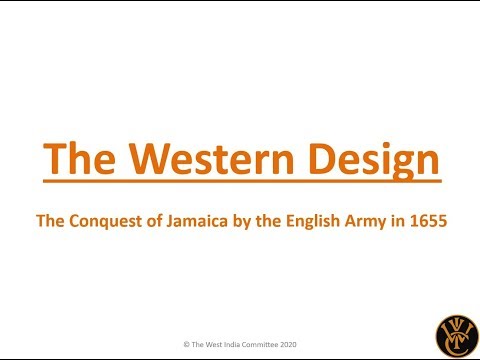 The Western Design

The Conquest of Jamaica by the English Army in 1655

© The West India Committee 2020

WIC